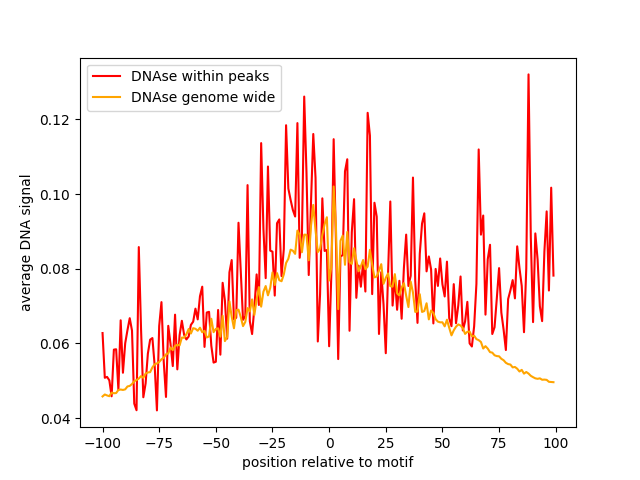 DNAse within peaks
DNAse genome wide

average DNA signal

0.12
0.10
0.08
0.06
0.04

−100 −75 −50 −25 0 25 50 75 100

position relative to motif